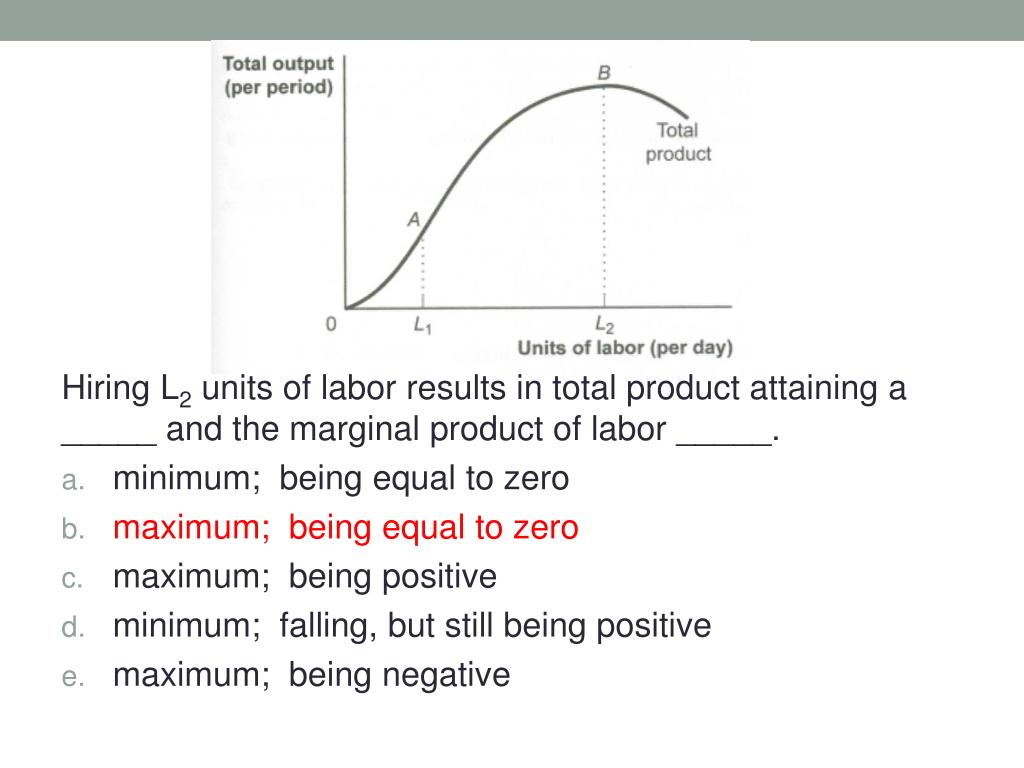 Total output
(per period)

B

Total
product

A

0

$L_1$

$L_2$

Units of labor (per day)

Hiring $L_2$ units of labor results in total product attaining a _____ and the marginal product of labor _____.

a. minimum; being equal to zero

b. maximum; being equal to zero

c. maximum; being positive

d. minimum; falling, but still being positive

e. maximum; being negative